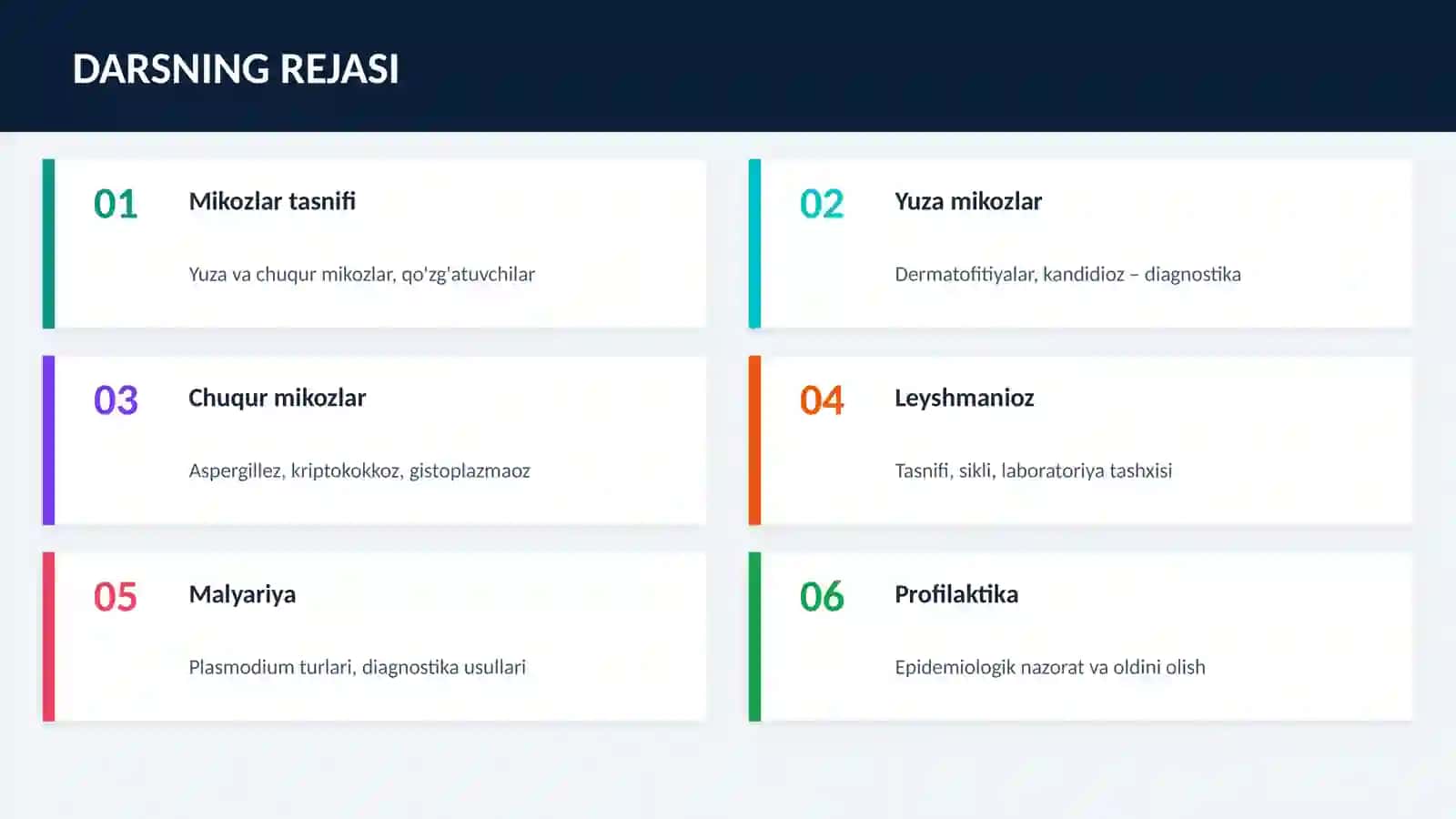 DARSNING REJASI

01
Mikozlar tasnifi
Yuza va chuqur mikozlar, qo'zg'atuvchilar

02
Yuza mikozlar
Dermatofitiyalar, kandidioz – diagnostika

03
Chuqur mikozlar
Aspergillez, kriptokokkoz, gistoplazmaoz

04
Leyshmanioz
Tasnifi, sikli, laboratoriya tashxisi

05
Malyariya
Plasmodium turlari, diagnostika usullari

06
Profilaktika
Epidemiologik nazorat va oldini olish